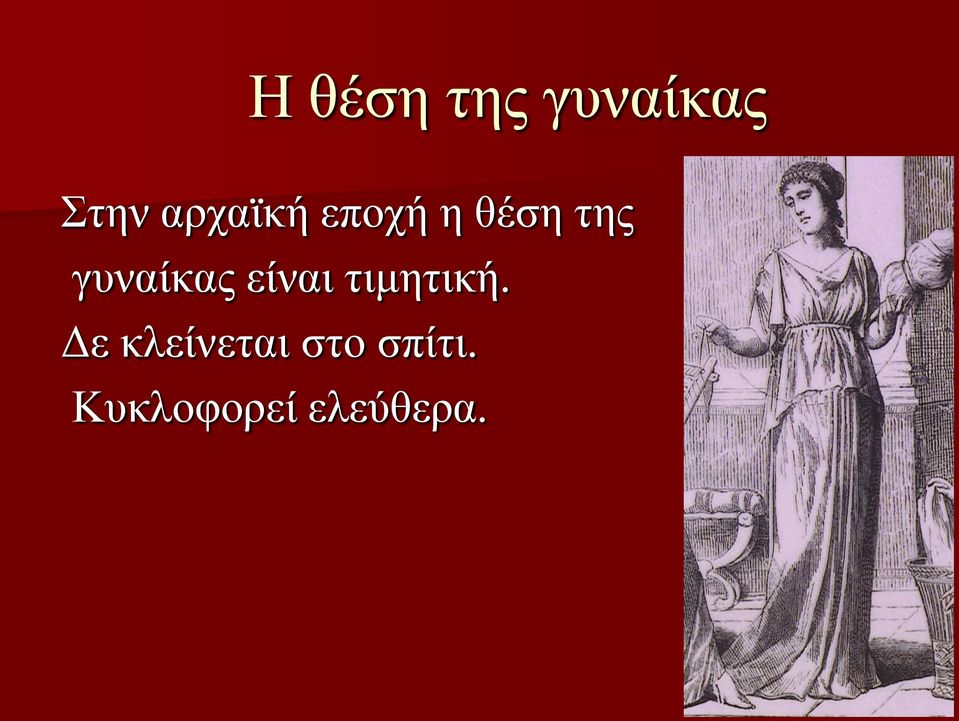 Η θέση της γυναίκας

Στην αρχαϊκή εποχή η θέση της γυναίκας είναι τιμητική.
Δε κλείνεται στο σπίτι.
Κυκλοφορεί ελεύθερα.